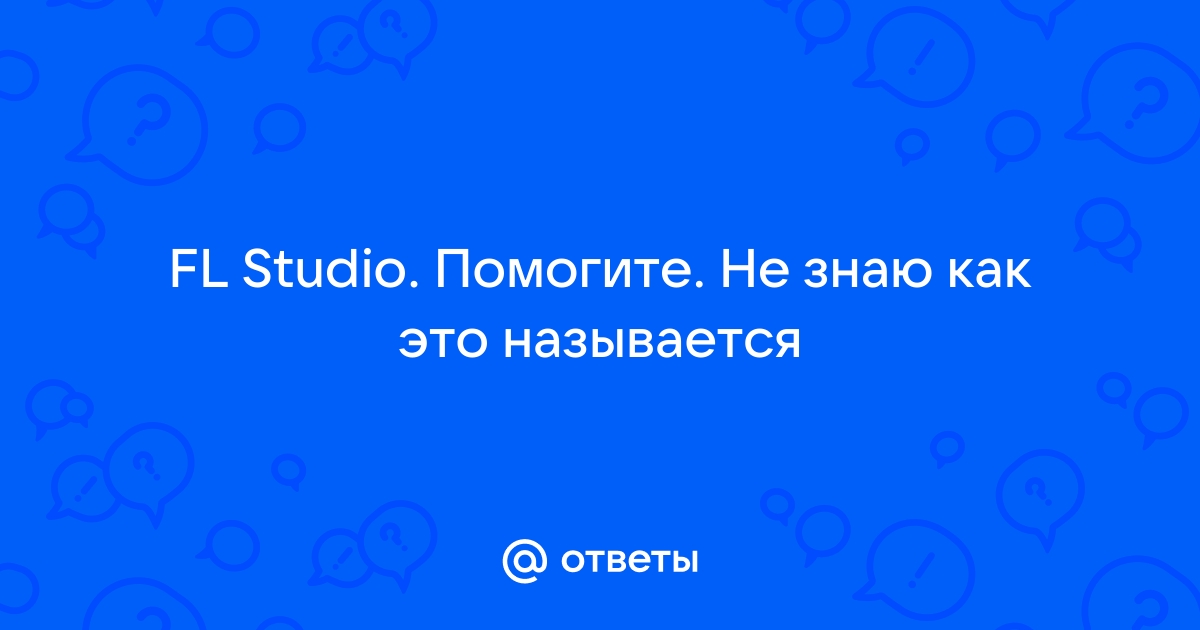 FL Studio. Помогите. Не знаю как это называется

@ ответы